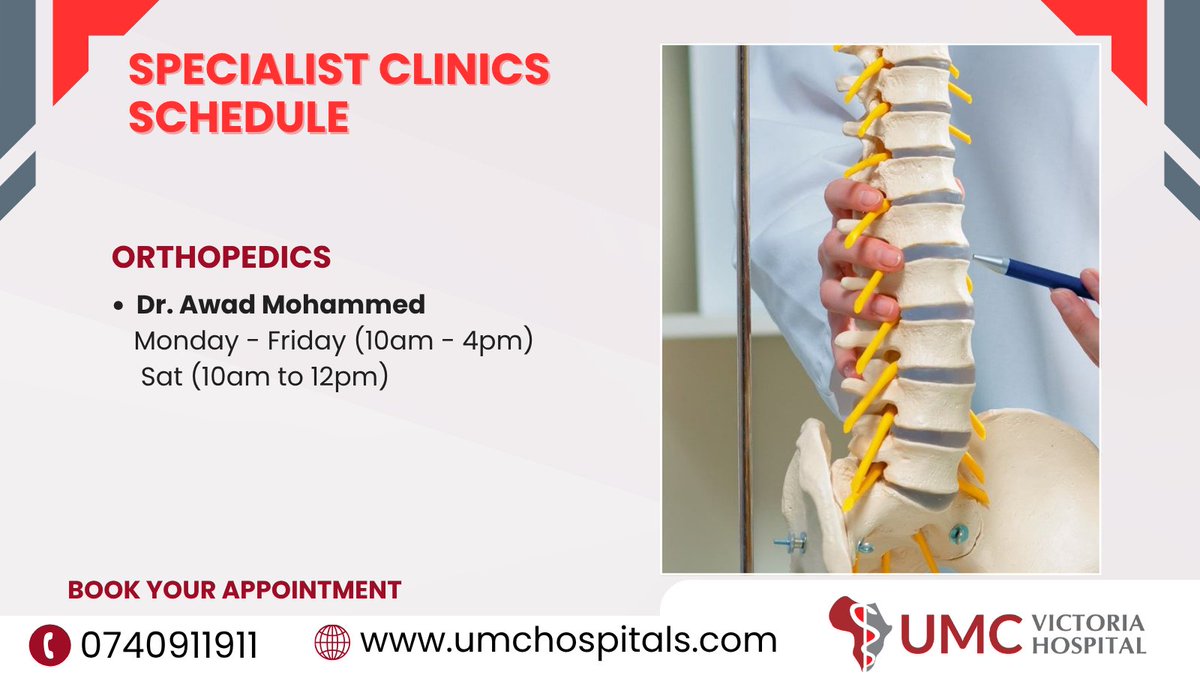 SPECIALIST CLINICS SCHEDULE

ORTHOPEDICS

• Dr. Awad Mohammed
Monday - Friday (10am - 4pm)
Sat (10am to 12pm)

BOOK YOUR APPOINTMENT

0740911911

www.umchospitals.com

UMC VICTORIA HOSPITAL